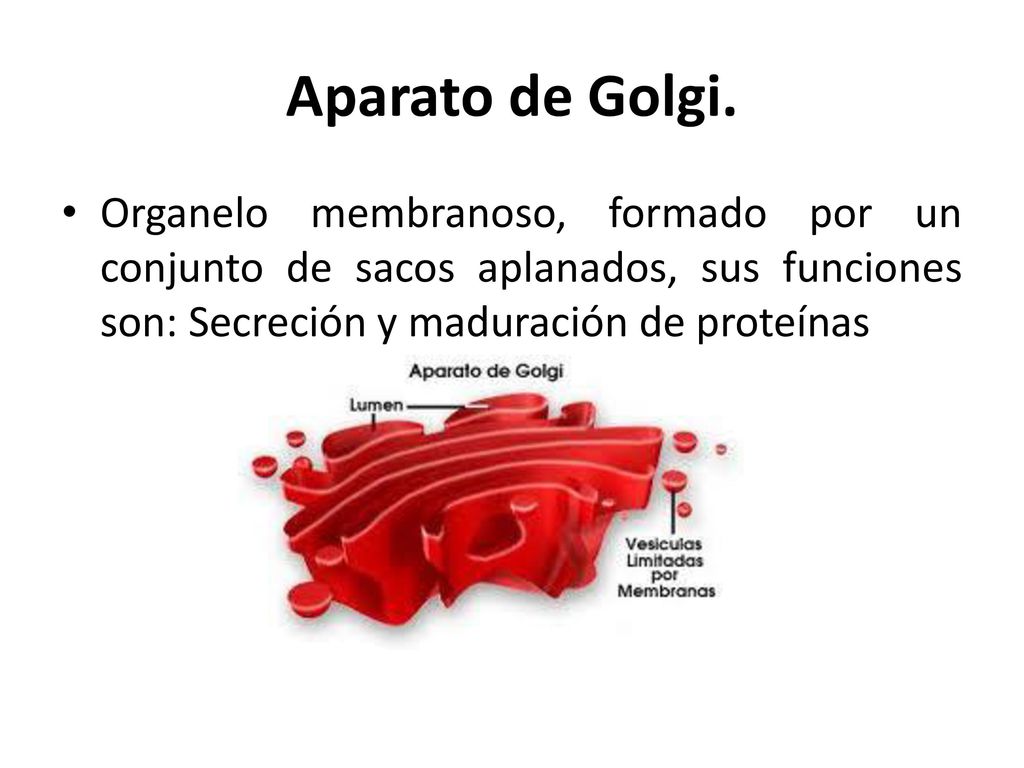 Aparato de Golgi.

• Organelo membranoso, formado por un conjunto de sacos aplanados, sus funciones son: Secreción y maduración de proteínas

Aparato de Golgi

Lumen

Vesiculas Limitadas por Membranas